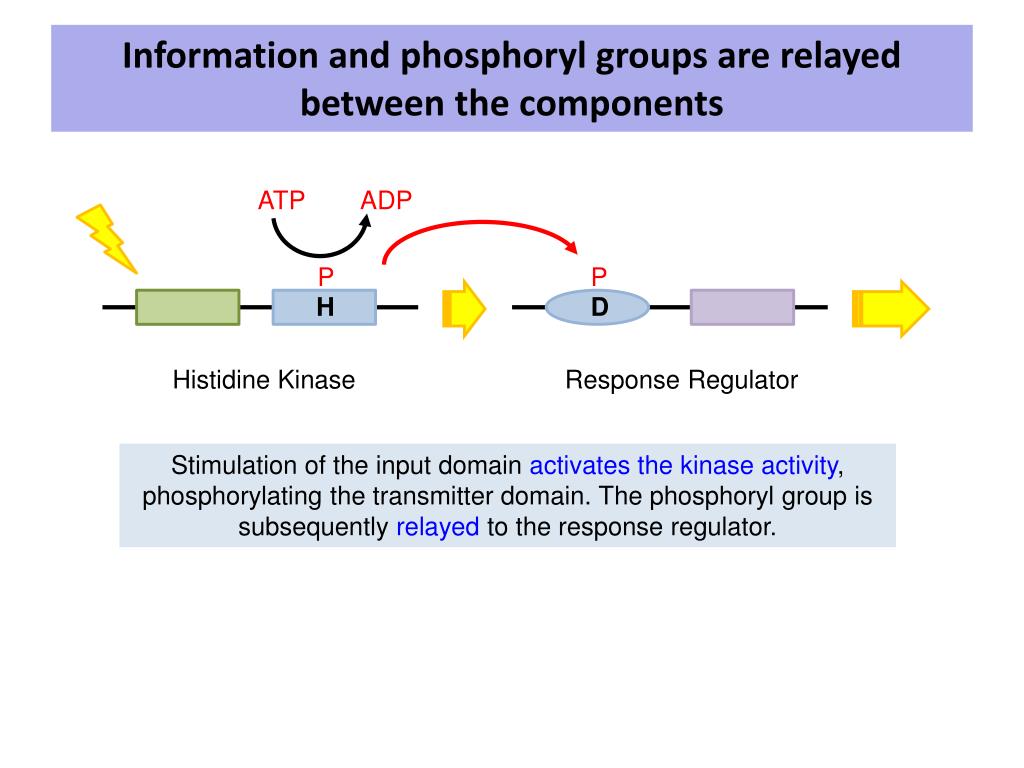 Information and phosphoryl groups are relayed between the components

ATP ADP

P
H

P
D

Histidine Kinase

Response Regulator

Stimulation of the input domain activates the kinase activity, phosphorylating the transmitter domain. The phosphoryl group is subsequently relayed to the response regulator.